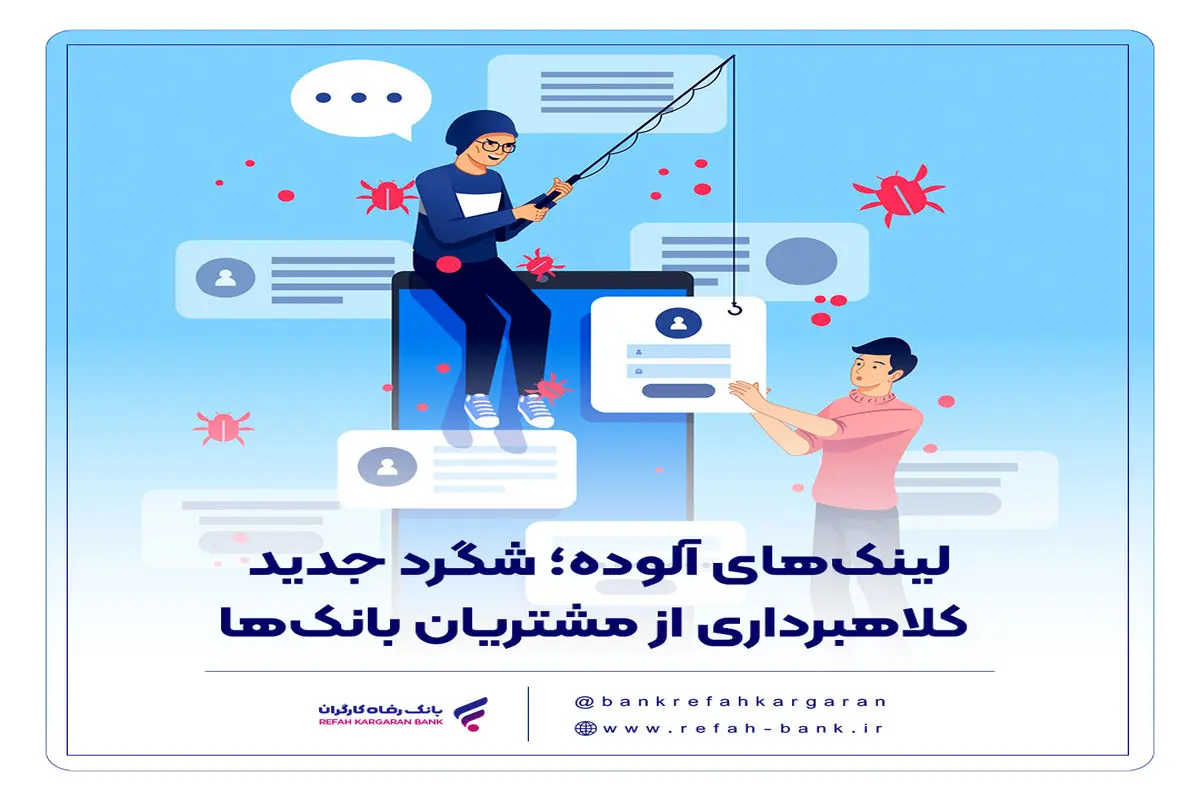 لینک‌های آلوده؛ شگرد جدید کلاهبرداری از مشتریان بانک‌ها

بانک رفاه کارگران
REFAH KARGARAN BANK

@bankrefahkargaran
www.refah-bank.ir